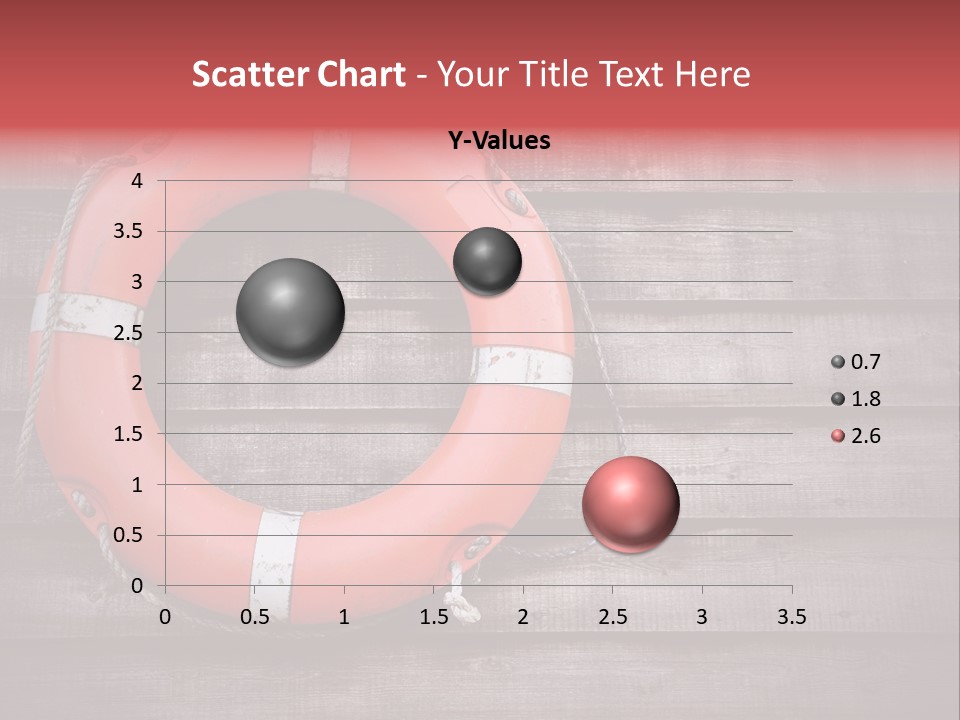 Scatter Chart - Your Title Text Here

Y-Values

4
3.5
3
2.5
2
1.5
1
0.5
0

0 0.5 1 1.5 2 2.5 3 3.5

0.7
1.8
2.6